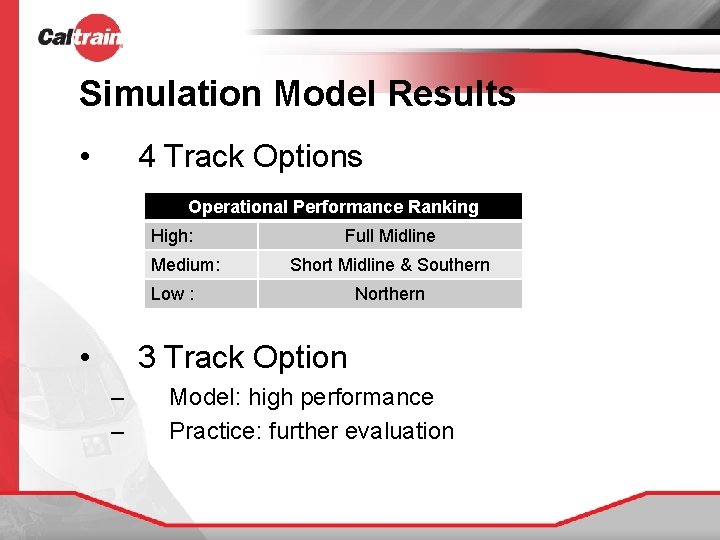 Caltrain

Simulation Model Results

• 4 Track Options

| Operational Performance Ranking | |
|---|---|
| High: | Full Midline |
| Medium: | Short Midline & Southern |
| Low : | Northern |

• 3 Track Option

– Model: high performance

– Practice: further evaluation